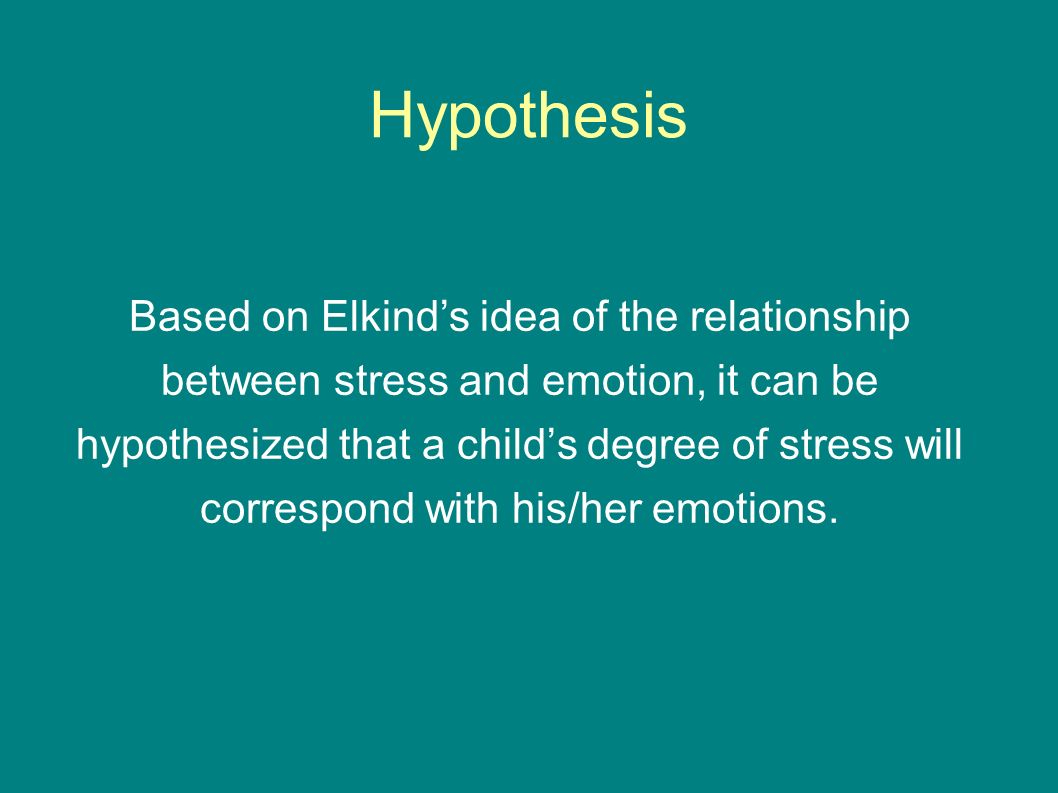 Hypothesis

Based on Elkind’s idea of the relationship between stress and emotion, it can be hypothesized that a child’s degree of stress will correspond with his/her emotions.